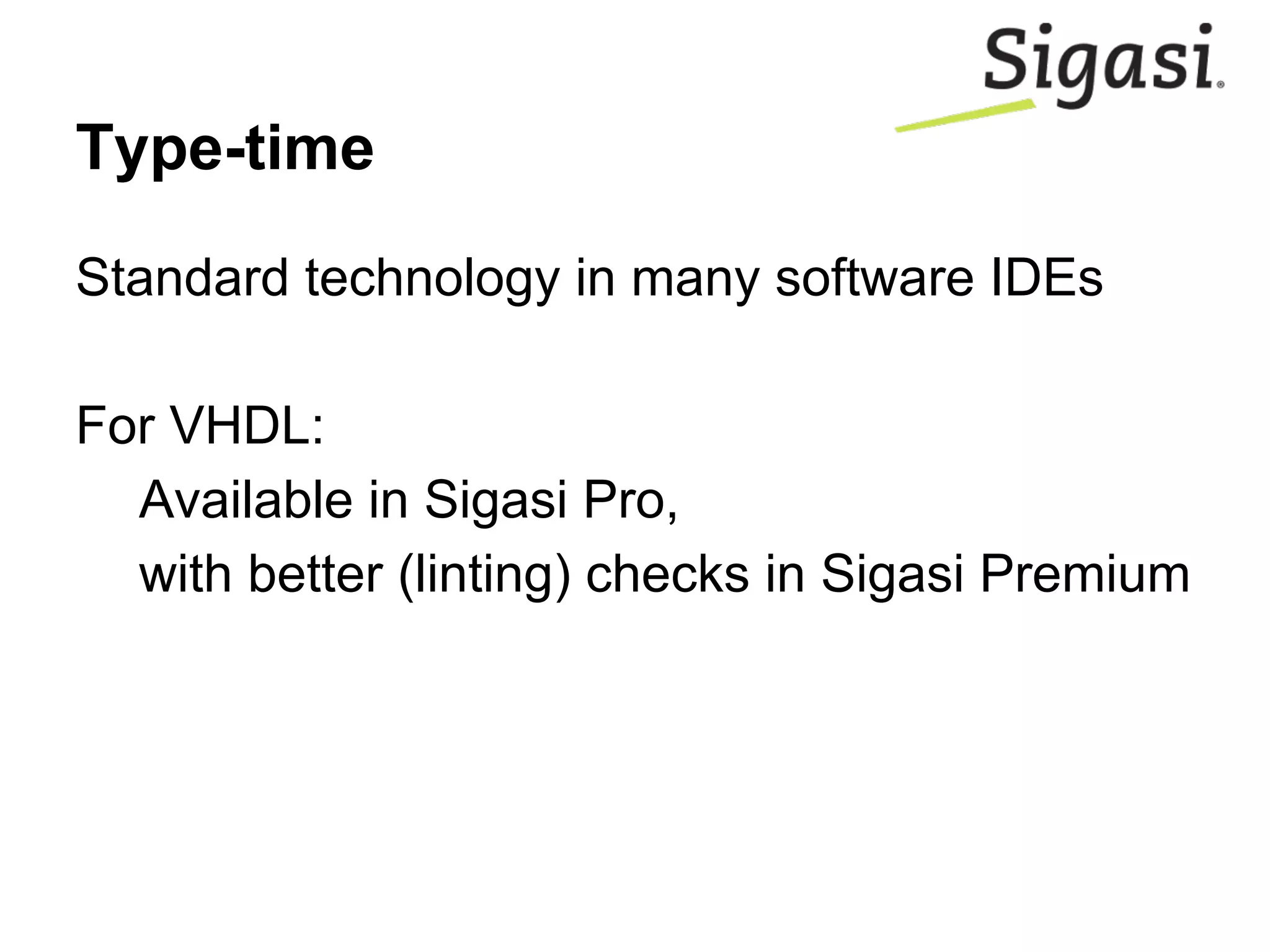 Sigasi®

Type-time

Standard technology in many software IDEs

For VHDL:
Available in Sigasi Pro,
with better (linting) checks in Sigasi Premium